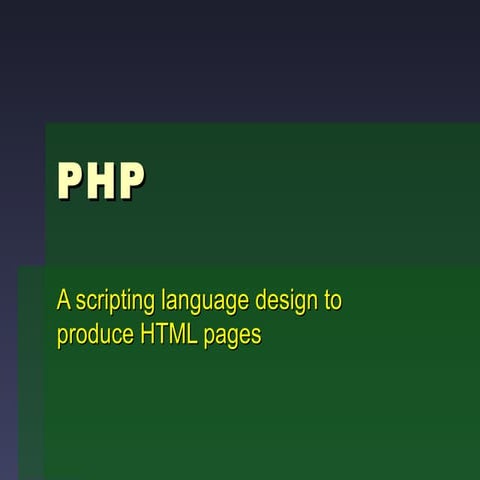 PHP

A scripting language design to produce HTML pages